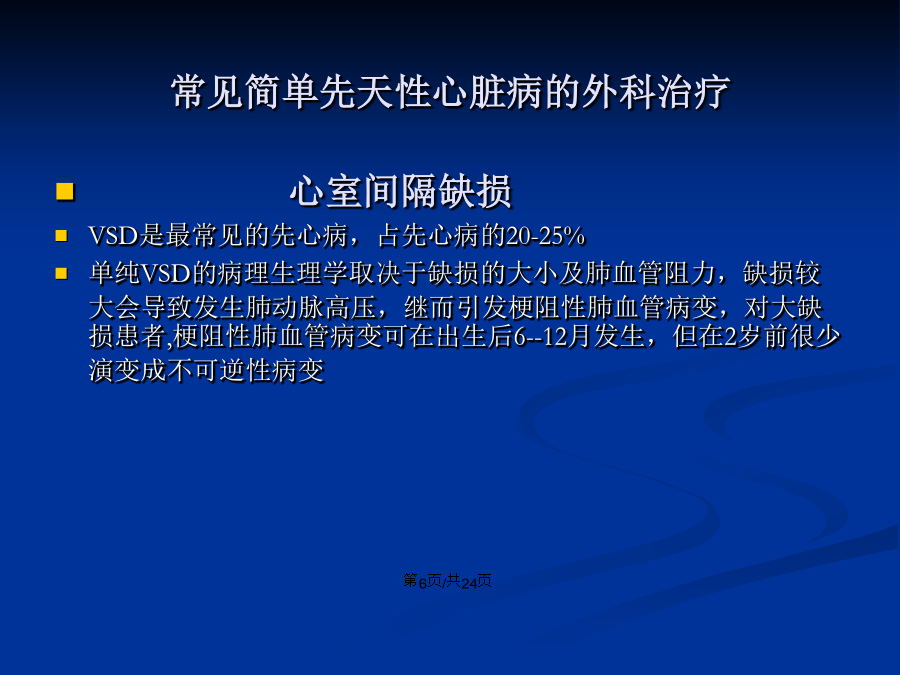 常见简单先天性心脏病的外科治疗

心室间隔缺损

VSD是最常见的先心病，占先心病的20-25%

单纯VSD的病理生理学取决于缺损的大小及肺血管阻力，缺损较大会导致发生肺动脉高压，继而引发梗阻性肺血管病变，对大缺损患者,梗阻性肺血管病变可在出生后6--12月发生，但在2岁前很少演变成不可逆性病变

第6页/共24页